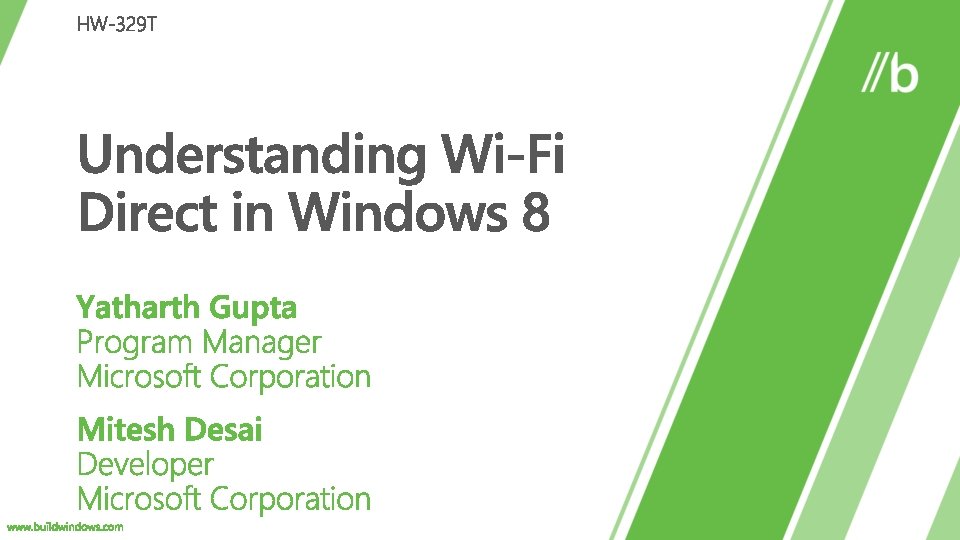 HW-329T

//b

Understanding Wi-Fi Direct in Windows 8

Yatharth Gupta
Program Manager
Microsoft Corporation

Mitesh Desai
Developer
Microsoft Corporation

www.buildwindows.com